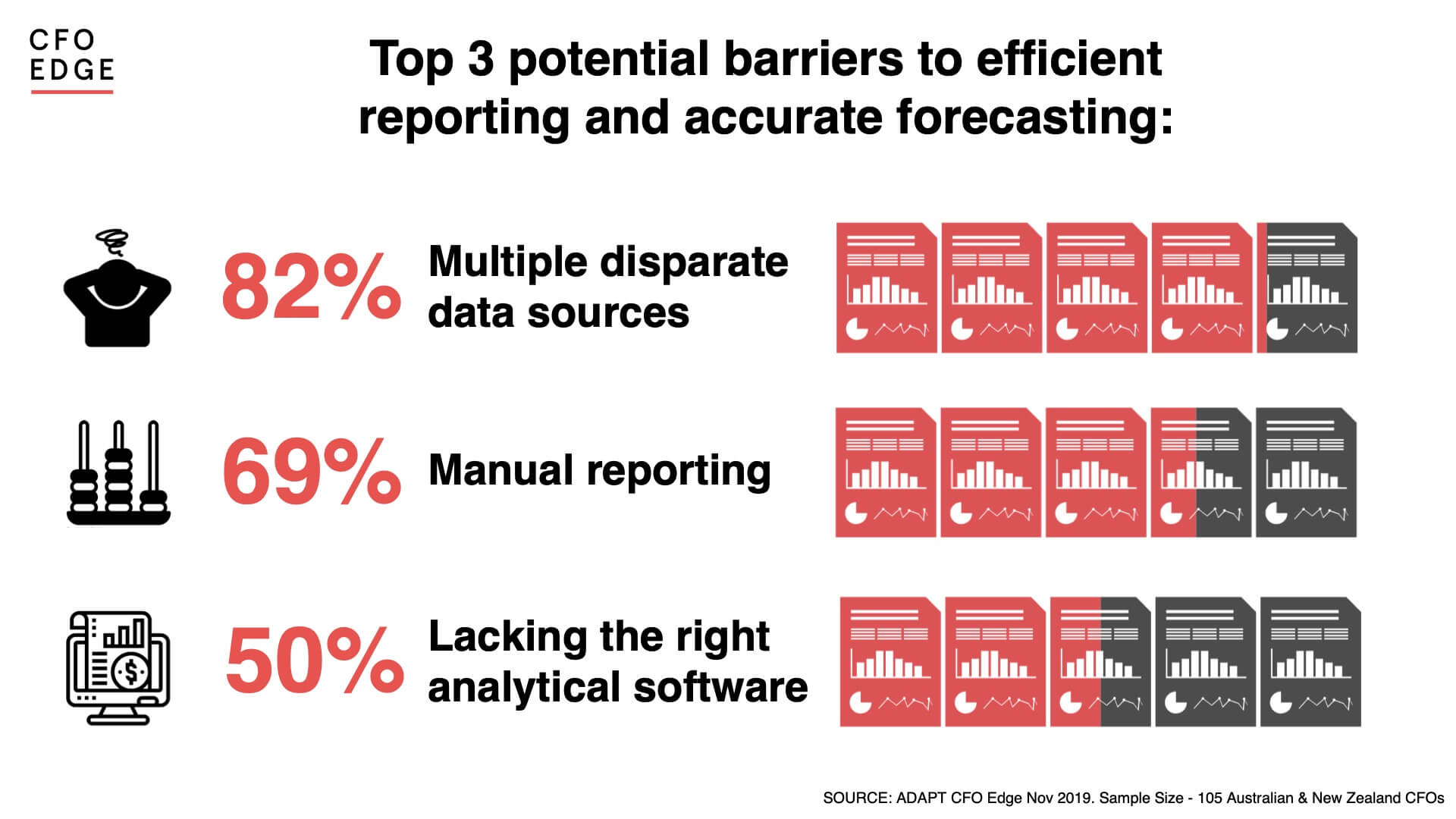 CFO
EDGE

Top 3 potential barriers to efficient reporting and accurate forecasting:

82% Multiple disparate data sources

69% Manual reporting

50% Lacking the right analytical software

SOURCE: ADAPT CFO Edge Nov 2019. Sample Size - 105 Australian & New Zealand CFOs